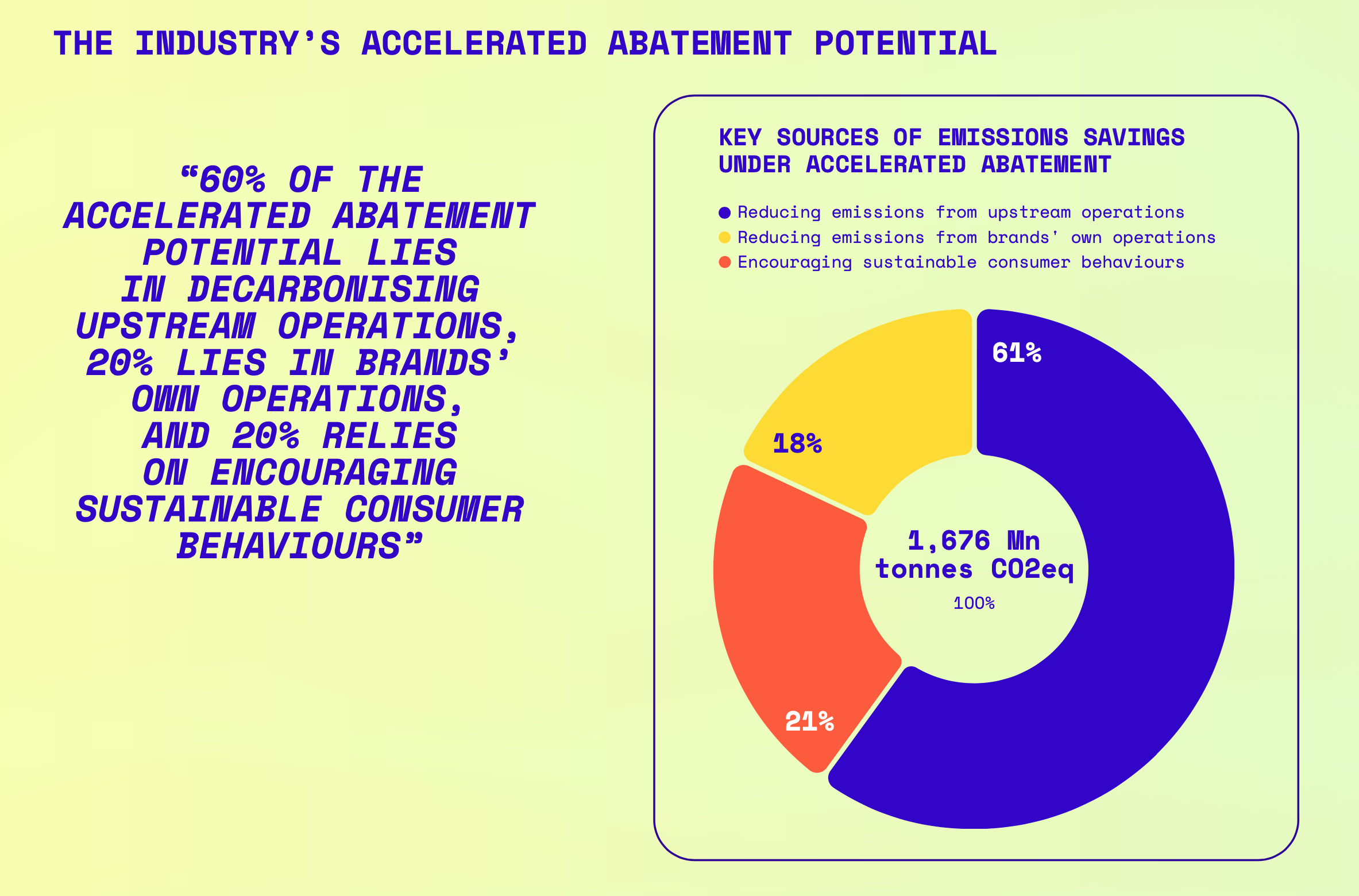 THE INDUSTRY'S ACCELERATED ABATEMENT POTENTIAL

"60% OF THE ACCELERATED ABATEMENT POTENTIAL LIES IN DECARBONISING UPSTREAM OPERATIONS, 20% LIES IN BRANDS' OWN OPERATIONS, AND 20% RELIES ON ENCOURAGING SUSTAINABLE CONSUMER BEHAVIOURS"

KEY SOURCES OF EMISSIONS SAVINGS UNDER ACCELERATED ABATEMENT

Reducing emissions from upstream operations
Reducing emissions from brands' own operations
Encouraging sustainable consumer behaviours

61%
18%
21%

1,676 Mn tonnes CO2eq
100%